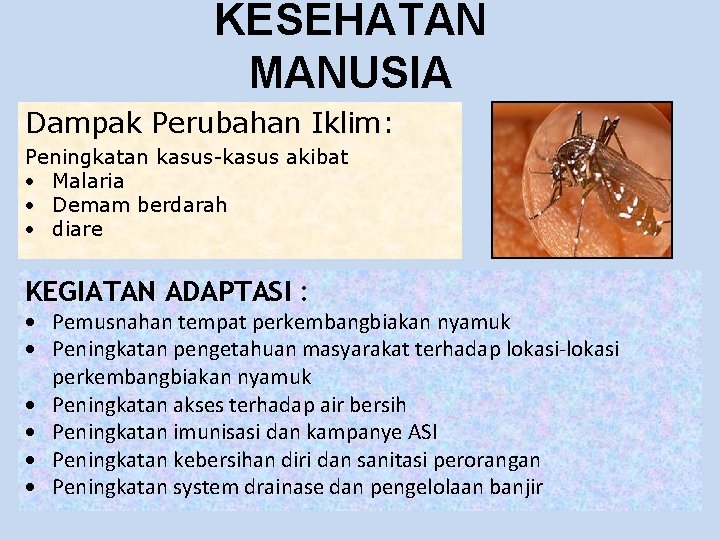 KESEHATAN MANUSIA

Dampak Perubahan Iklim:

Peningkatan kasus-kasus akibat
• Malaria
• Demam berdarah
• diare

KEGIATAN ADAPTASI :
• Pemusnahan tempat perkembangbiakan nyamuk
• Peningkatan pengetahuan masyarakat terhadap lokasi-lokasi perkembangbiakan nyamuk
• Peningkatan akses terhadap air bersih
• Peningkatan imunisasi dan kampanye ASI
• Peningkatan kebersihan diri dan sanitasi perorangan
• Peningkatan system drainase dan pengelolaan banjir